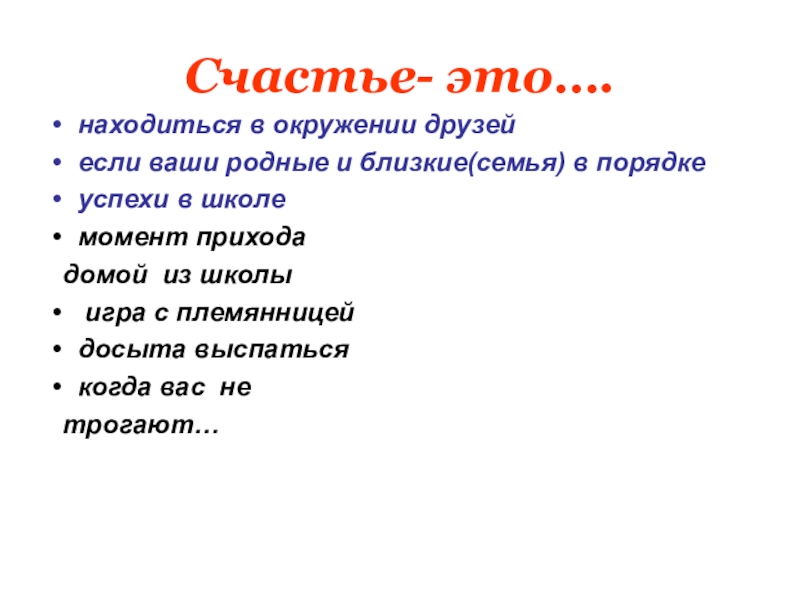 Счастье- это….

• находиться в окружении друзей
• если ваши родные и близкие(семья) в порядке
• успехи в школе
• момент прихода домой из школы
• игра с племянницей
• досыта выспаться
• когда вас не трогают…